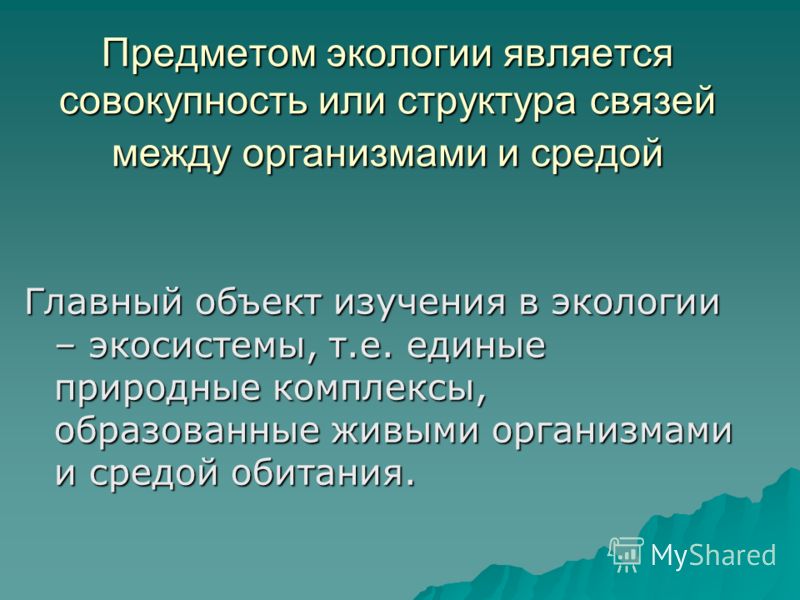 Предметом экологии является совокупность или структура связей между организмами и средой

Главный объект изучения в экологии – экосистемы, т.е. единые природные комплексы, образованные живыми организмами и средой обитания.

MyShared